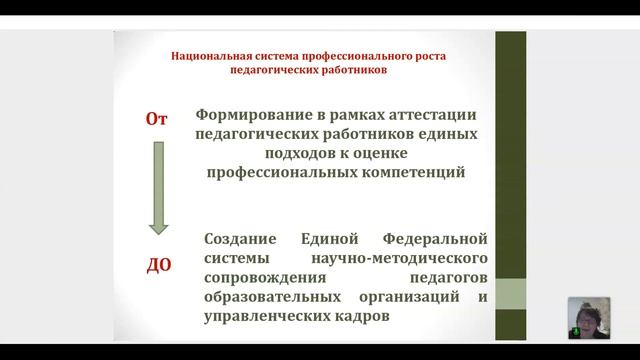 Национальная система профессионального роста педагогических работников

От

Формирование в рамках аттестации педагогических работников единых подходов к оценке профессиональных компетенций

ДО

Создание Единой Федеральной системы научно-методического сопровождения педагогов образовательных организаций и управленческих кадров